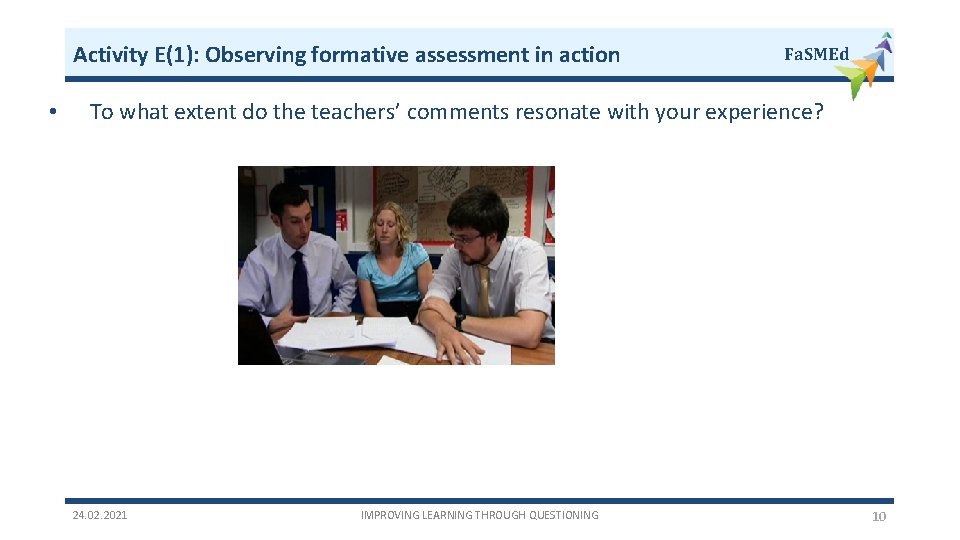 Activity E(1): Observing formative assessment in action

FaSMEd

• To what extent do the teachers' comments resonate with your experience?

24.02.2021

IMPROVING LEARNING THROUGH QUESTIONING

10